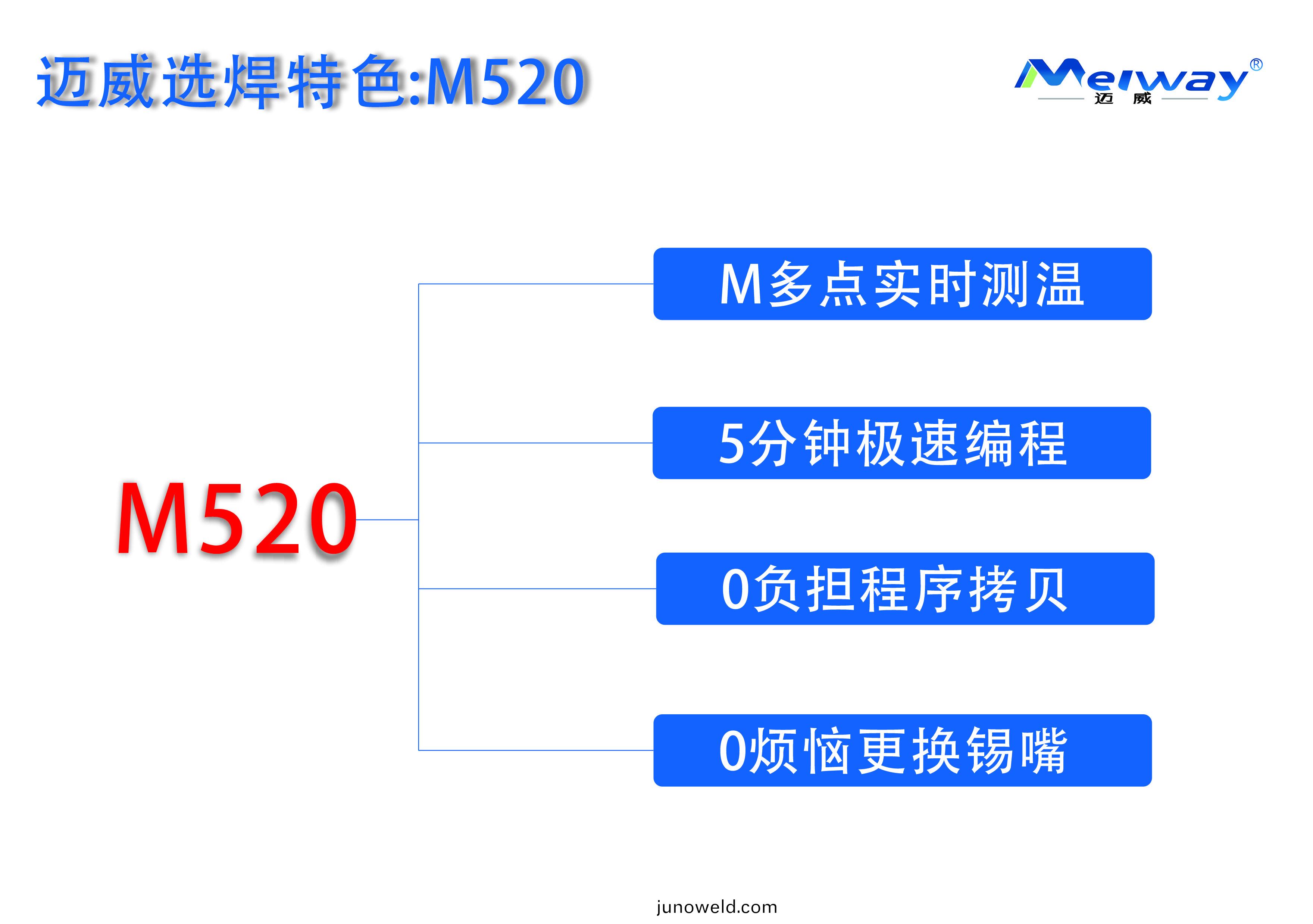 迈威选焊特色:M520

Meiway®
迈 威

M520

M多点实时测温

5分钟极速编程

0负担程序拷贝

0烦恼更换锡嘴

junoweld.com